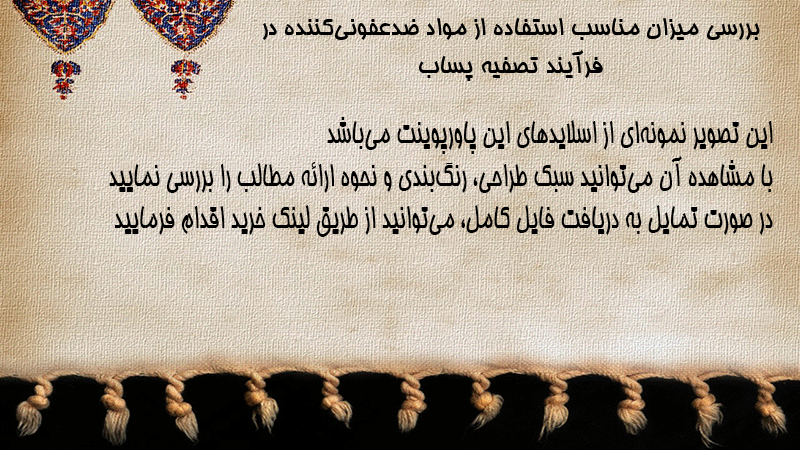 بررسی میزان مناسب استفاده از مواد ضدعفونی‌کننده در فرآیند تصفیه پساب

این تصویر نمونه‌ای از اسلایدهای این پاورپوینت می‌باشد
با مشاهده آن می‌توانید سبک طراحی، رنگ‌بندی و نحوه ارائه مطالب را بررسی نمایید
در صورت تمایل به دریافت فایل کامل، می‌توانید از طریق لینک خرید اقدام فرمایید